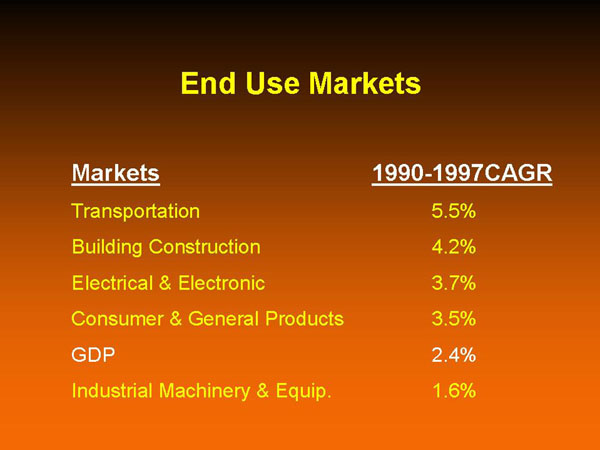 End Use Markets

| Markets | 1990-1997CAGR |
|---|---|
| Transportation | 5.5% |
| Building Construction | 4.2% |
| Electrical & Electronic | 3.7% |
| Consumer & General Products | 3.5% |
| GDP | 2.4% |
| Industrial Machinery & Equip. | 1.6% |